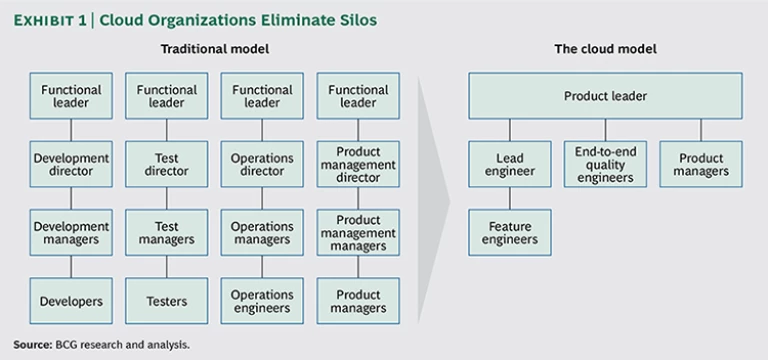 EXHIBIT 1 | Cloud Organizations Eliminate Silos

Traditional model

Functional leader

Development director

Development managers

Developers

Functional leader

Test director

Test managers

Testers

Functional leader

Operations director

Operations managers

Operations engineers

Functional leader

Product management director

Product management managers

Product managers

The cloud model

Product leader

Lead engineer

Feature engineers

End-to-end quality engineers

Product managers

Source: BCG research and analysis.